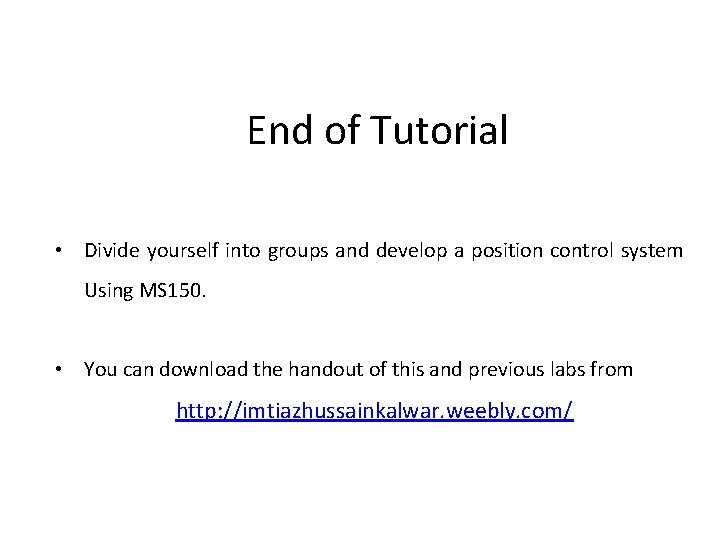 End of Tutorial

• Divide yourself into groups and develop a position control system Using MS150.

• You can download the handout of this and previous labs from

http://imtiazhussainkalwar.weebly.com/